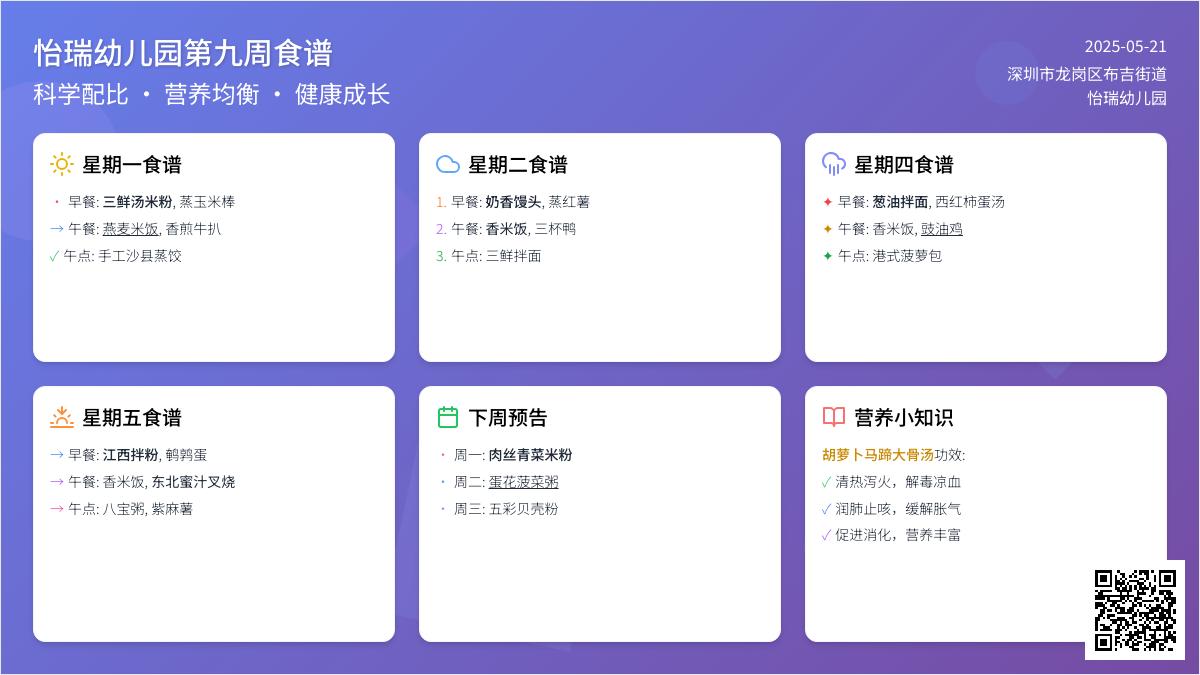 怡瑞幼儿园第九周食谱

科学配比 · 营养均衡 · 健康成长

2025-05-21
深圳市龙岗区布吉街道
怡瑞幼儿园

星期一食谱

· 早餐: 三鲜汤米粉, 蒸玉米棒
→ 午餐: 燕麦米饭, 香煎牛扒
✓ 午点: 手工沙县蒸饺

星期二食谱

1. 早餐: 奶香馒头, 蒸红薯
2. 午餐: 香米饭, 三杯鸭
3. 午点: 三鲜拌面

星期四食谱

✦ 早餐: 葱油拌面, 西红柿蛋汤
✦ 午餐: 香米饭, 豉油鸡
✦ 午点: 港式菠萝包

星期五食谱

→ 早餐: 江西拌粉, 鹌鹑蛋
→ 午餐: 香米饭, 东北蜜汁叉烧
→ 午点: 八宝粥, 紫麻薯

下周预告

· 周一: 肉丝青菜米粉
· 周二: 蛋花菠菜粥
· 周三: 五彩贝壳粉

营养小知识

胡萝卜马蹄大骨汤功效:
✓ 清热泻火，解毒凉血
✓ 润肺止咳，缓解胀气
✓ 促进消化，营养丰富